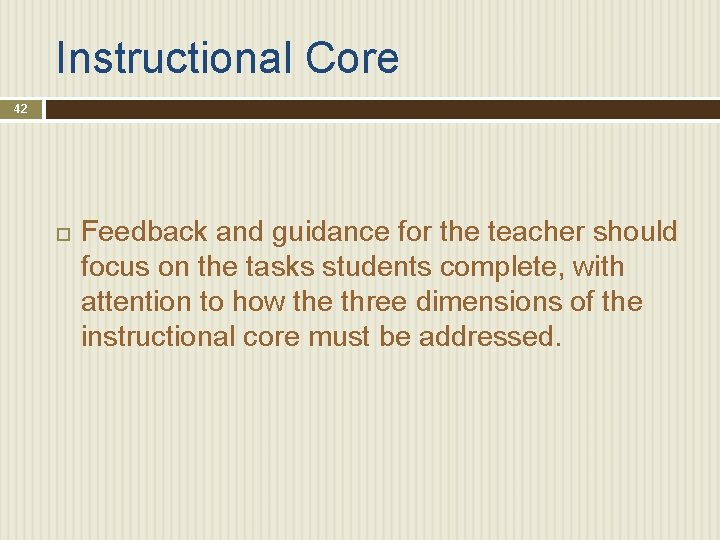 Instructional Core

42

Feedback and guidance for the teacher should focus on the tasks students complete, with attention to how the three dimensions of the instructional core must be addressed.